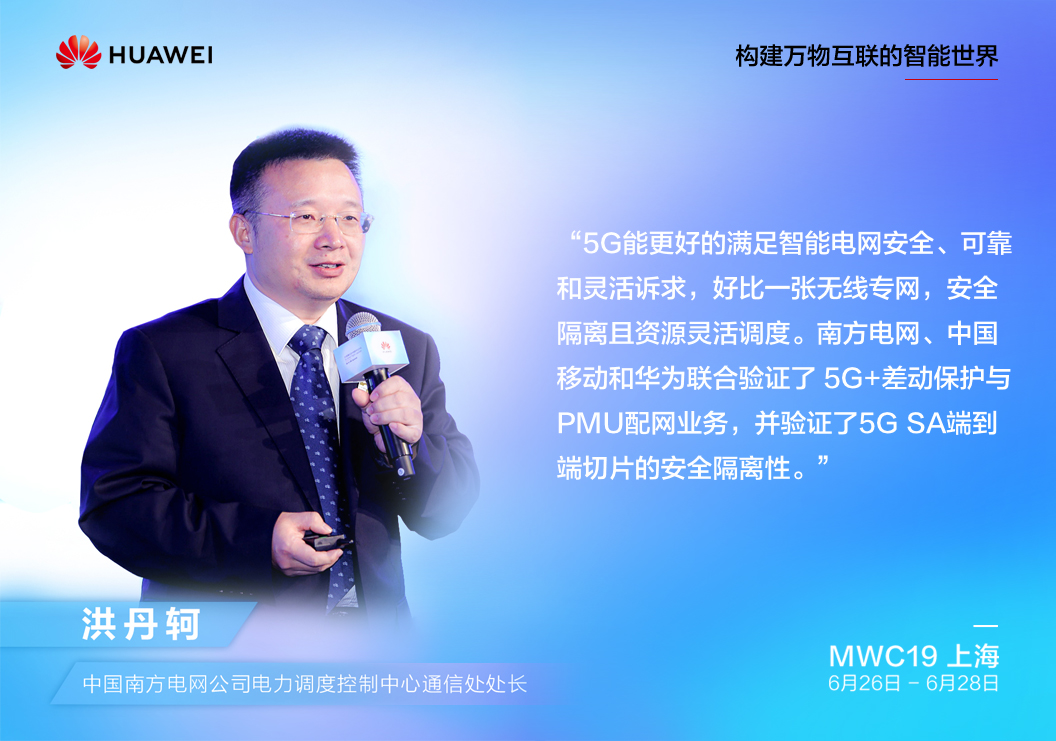 HUAWEI

构建万物互联的智能世界

“5G能更好的满足智能电网安全、可靠和灵活诉求，好比一张无线专网，安全隔离且资源灵活调度。南方电网、中国移动和华为联合验证了 5G+差动保护与PMU配网业务，并验证了5G SA端到端切片的安全隔离性。”

洪丹轲

中国南方电网公司电力调度控制中心通信处处长

MWC19 上海
6月26日 - 6月28日